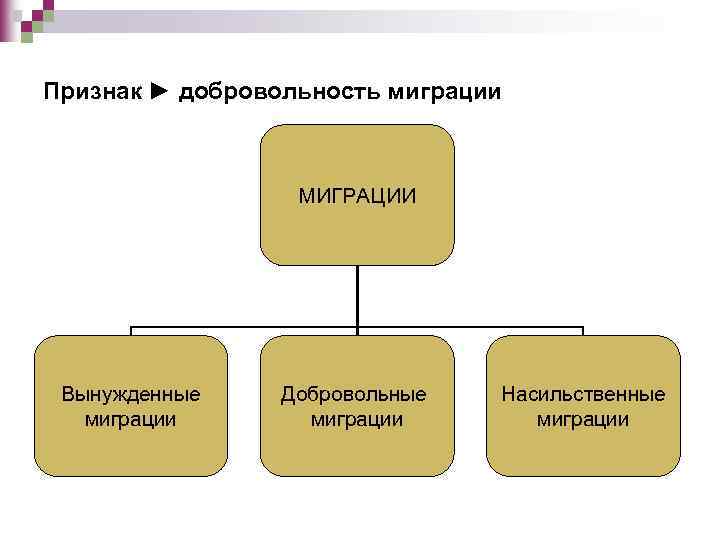 Признак ► добровольность миграции

МИГРАЦИИ

Вынужденные миграции

Добровольные миграции

Насильственные миграции